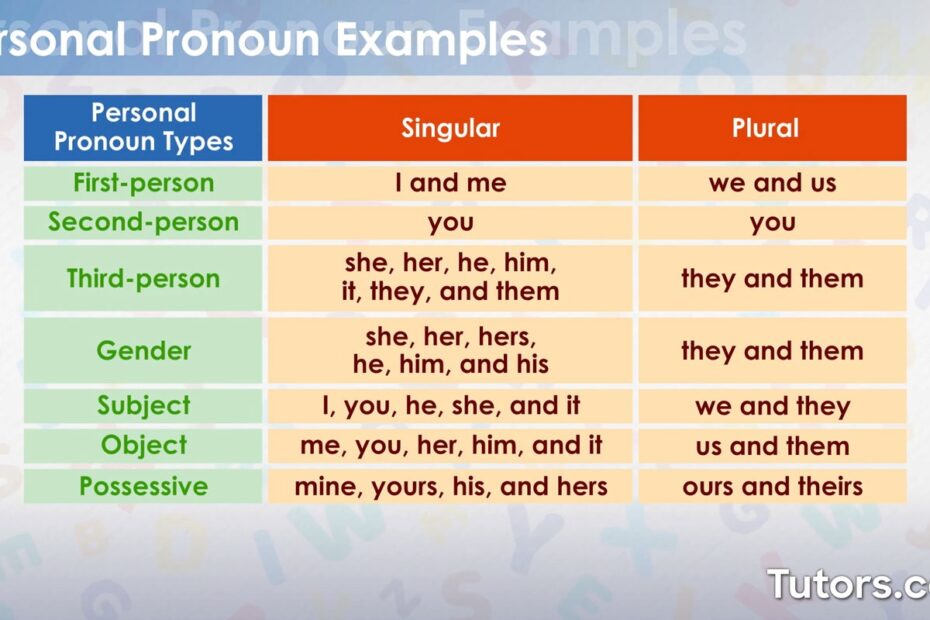 rsonal Pronoun Examples

| Personal Pronoun Types | Singular | Plural |
|---|---|---|
| First-person | I and me | we and us |
| Second-person | you | you |
| Third-person | she, her, he, him, it, they, and them | they and them |
| Gender | she, her, hers, he, him, and his | they and them |
| Subject | I, you, he, she, and it | we and they |
| Object | me, you, her, him, and it | us and them |
| Possessive | mine, yours, his, and hers | ours and theirs |

Tutors.c